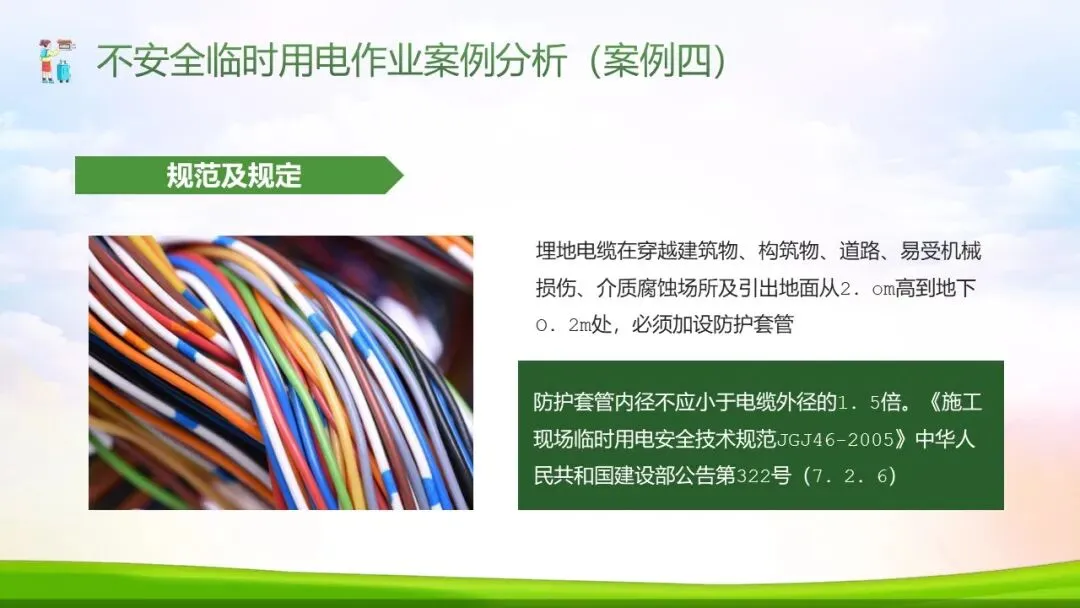 不安全临时用电作业案例分析（案例四）

规范及规定

埋地电缆在穿越建筑物、构筑物、道路、易受机械损伤、介质腐蚀场所及引出地面从2．om高到地下o．2m处，必须加设防护套管

防护套管内径不应小于电缆外径的1．5倍。《施工现场临时用电安全技术规范JGJ46-2005》中华人民共和国建设部公告第322号（7．2．6）